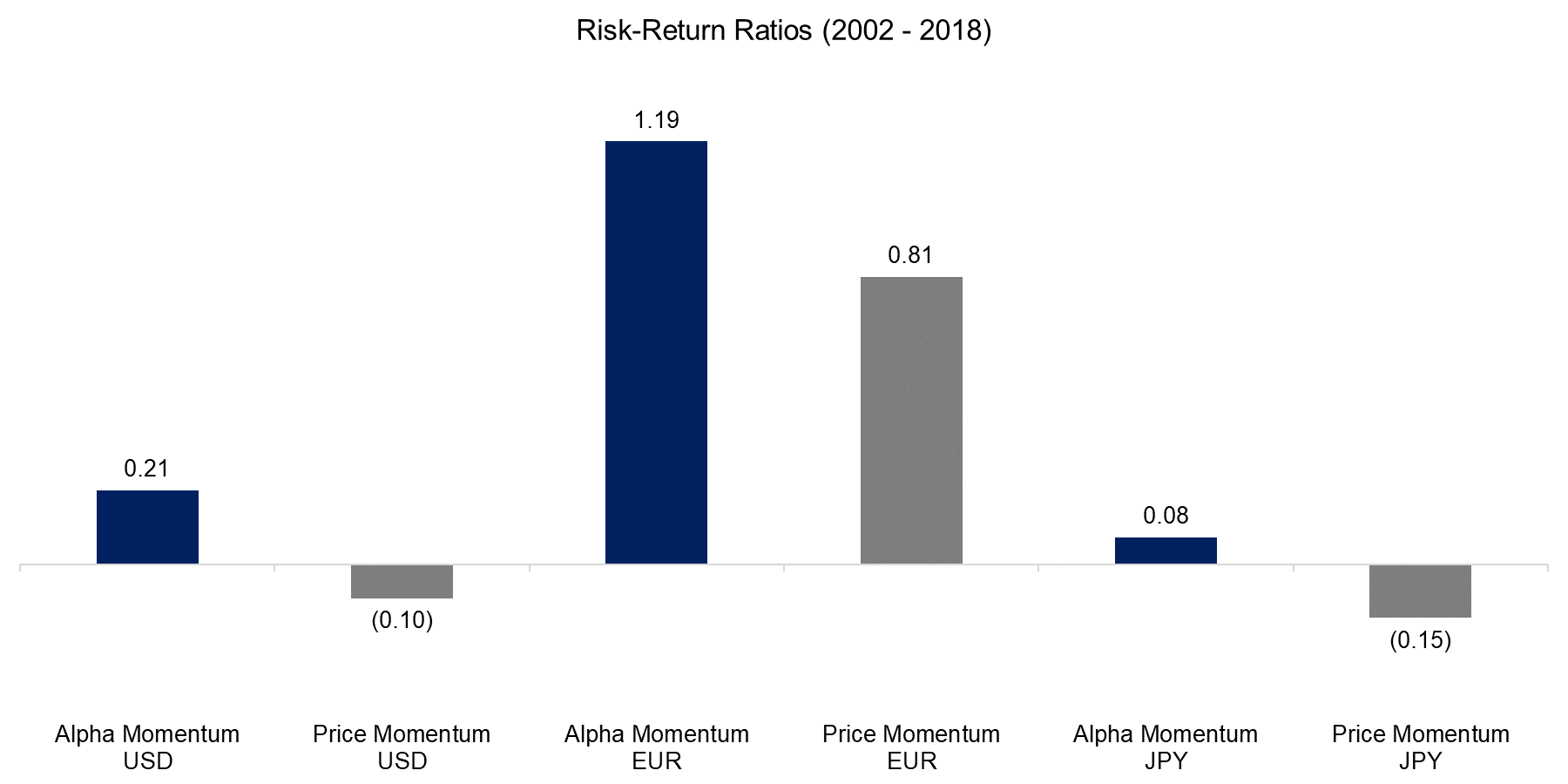 Risk-Return Ratios (2002 - 2018)

0.21
(0.10)
1.19
0.81
0.08
(0.15)

Alpha Momentum USD
Price Momentum USD
Alpha Momentum EUR
Price Momentum EUR
Alpha Momentum JPY
Price Momentum JPY